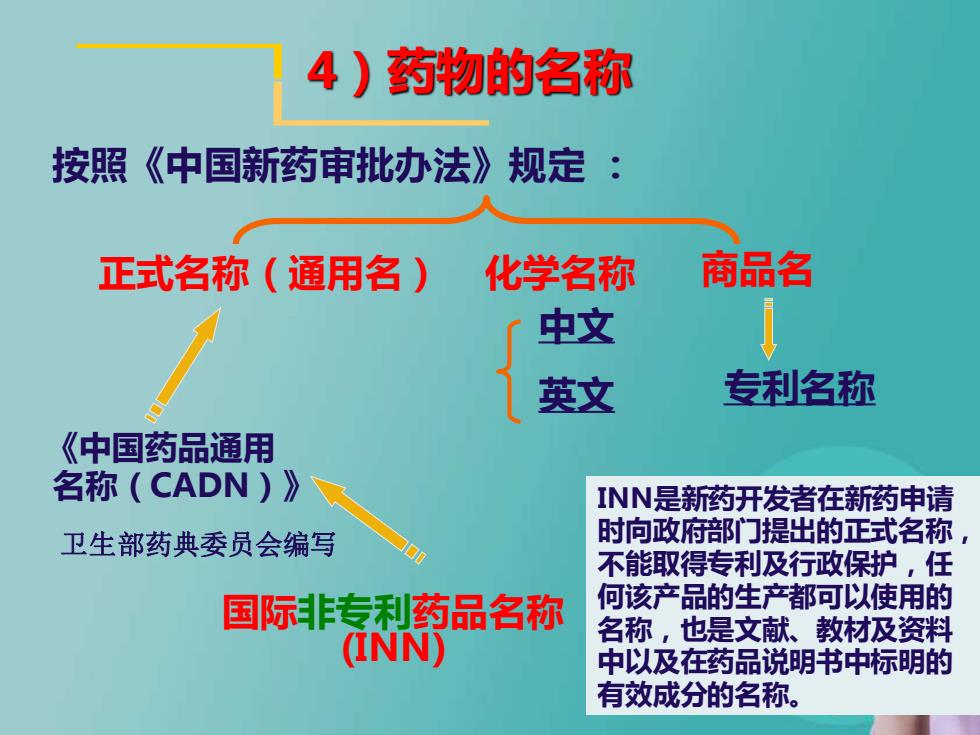 4）药物的名称

按照《中国新药审批办法》规定 ：

正式名称（通用名） 化学名称 商品名

中文

英文

专利名称

《中国药品通用名称（CADN）》

卫生部药典委员会编写

国际非专利药品名称 (INN)

INN是新药开发者在新药申请时向政府部门提出的正式名称，不能取得专利及行政保护，任何该产品的生产都可以使用的名称，也是文献、教材及资料中以及在药品说明书中标明的有效成分的名称。